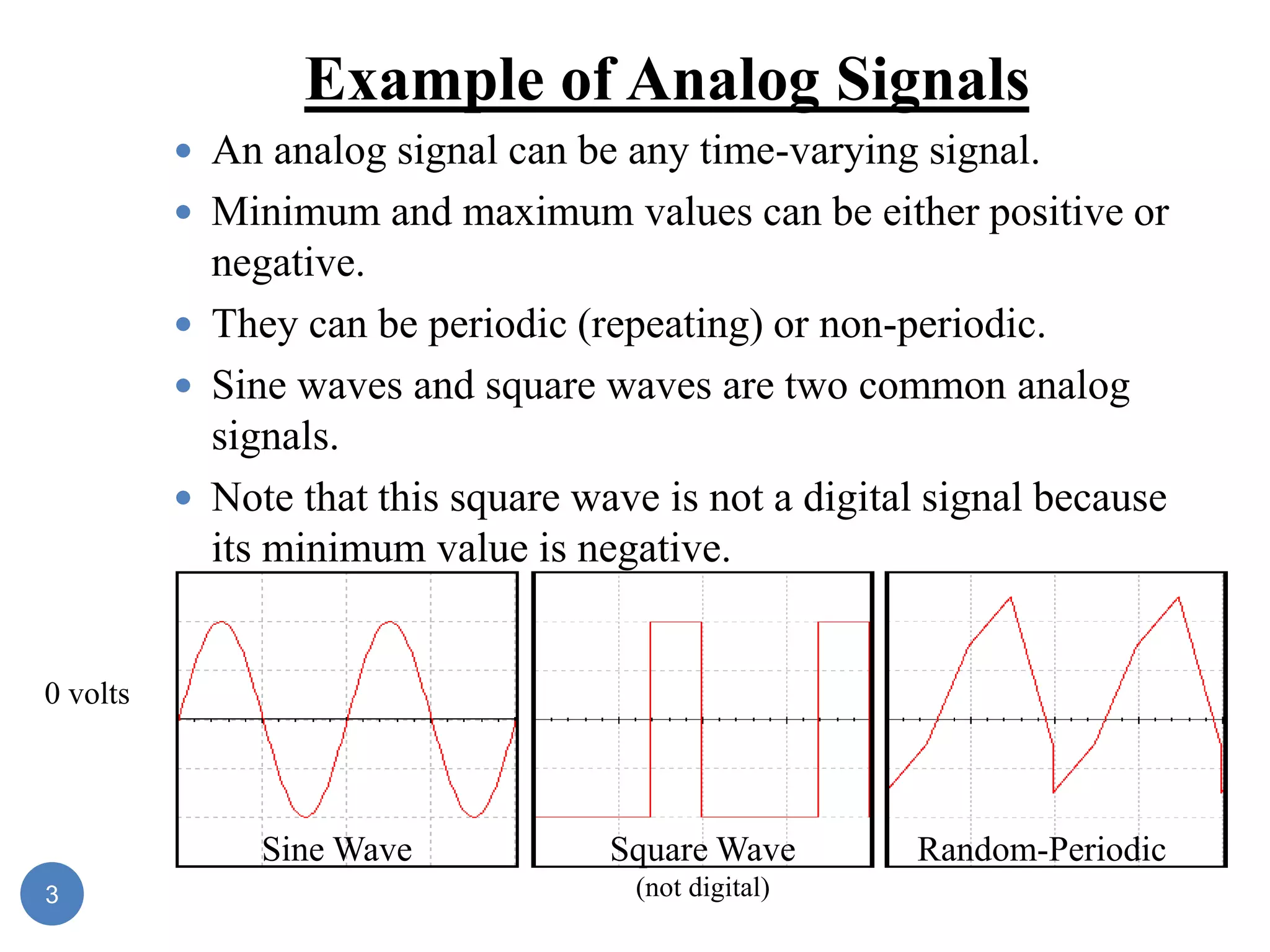 Example of Analog Signals

• An analog signal can be any time-varying signal.

• Minimum and maximum values can be either positive or negative.

• They can be periodic (repeating) or non-periodic.

• Sine waves and square waves are two common analog signals.

• Note that this square wave is not a digital signal because its minimum value is negative.

0 volts

Sine Wave

Square Wave
(not digital)

Random-Periodic

3